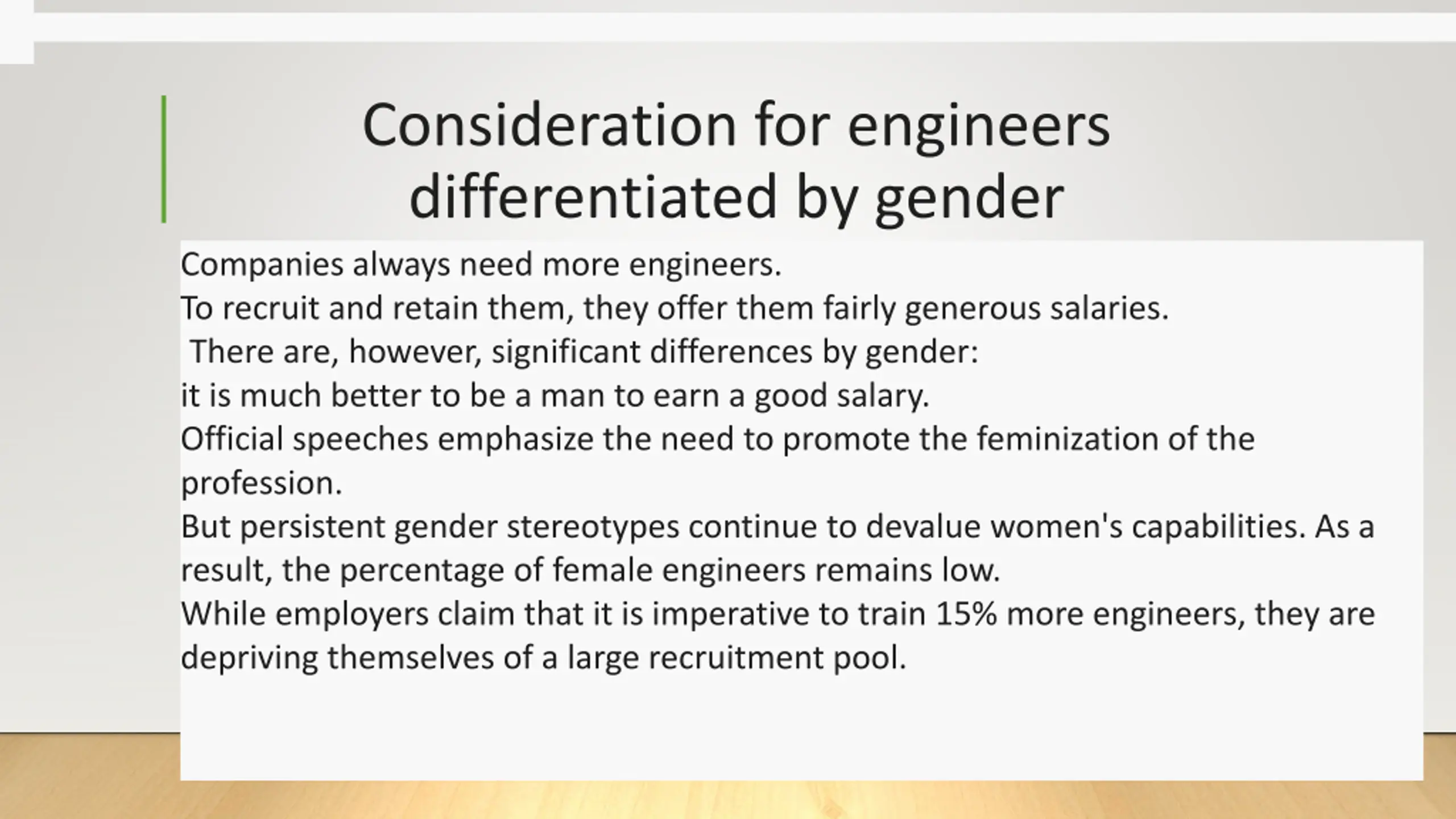 Consideration for engineers differentiated by gender

Companies always need more engineers.
To recruit and retain them, they offer them fairly generous salaries.
There are, however, significant differences by gender:
it is much better to be a man to earn a good salary.
Official speeches emphasize the need to promote the feminization of the profession.
But persistent gender stereotypes continue to devalue women's capabilities. As a result, the percentage of female engineers remains low.
While employers claim that it is imperative to train 15% more engineers, they are depriving themselves of a large recruitment pool.